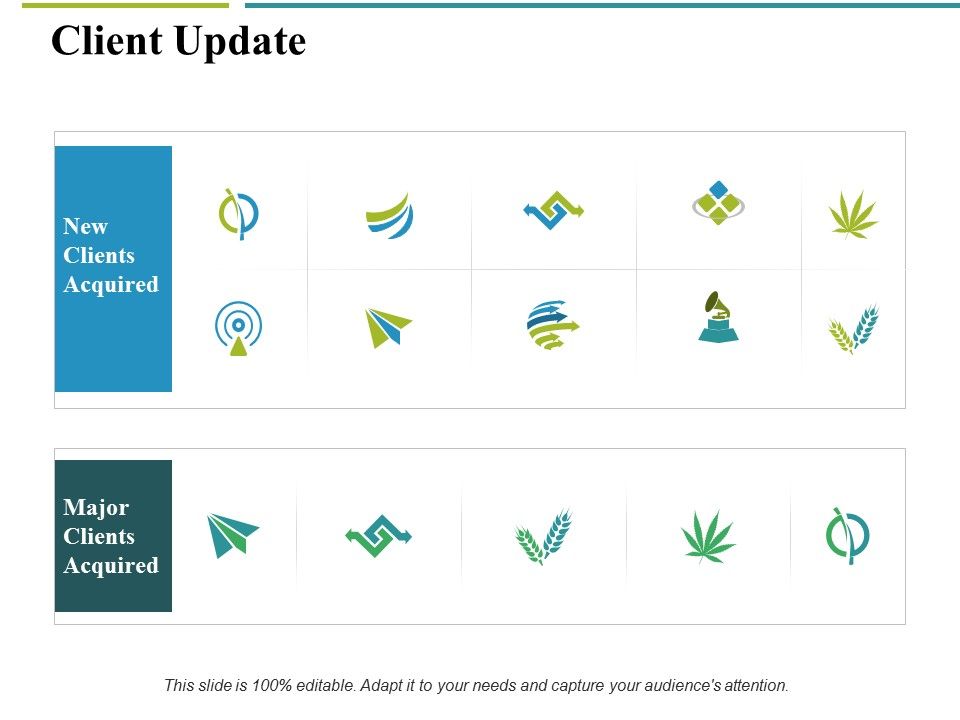 Client Update

New Clients Acquired

Major Clients Acquired

This slide is 100% editable. Adapt it to your needs and capture your audience's attention.